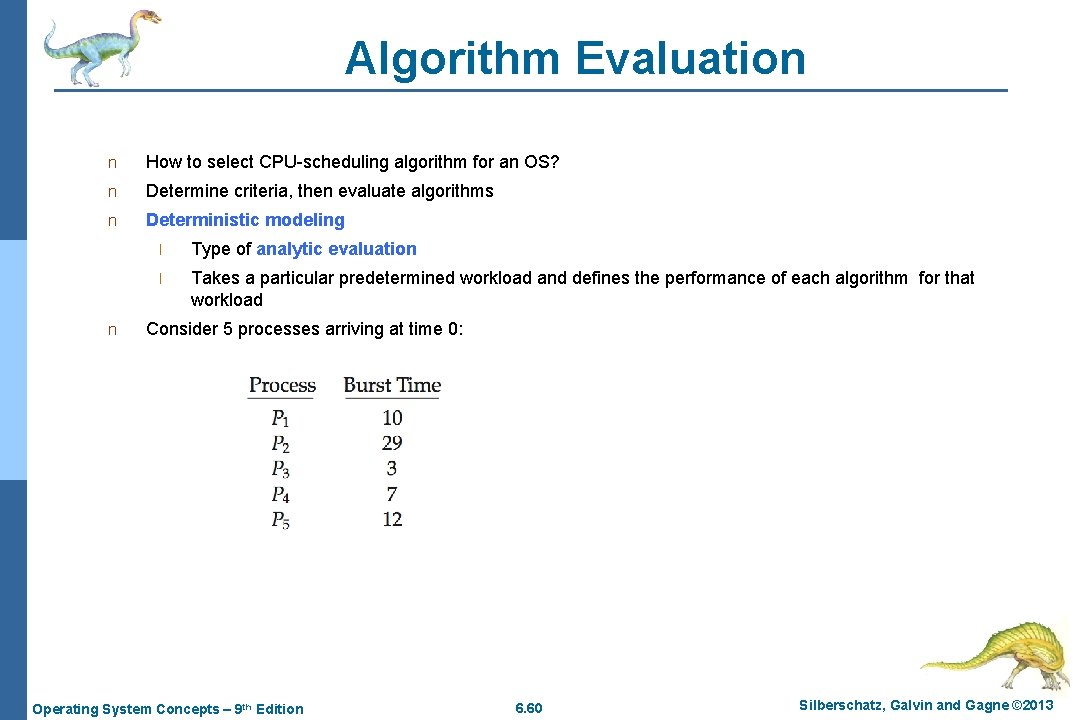 Algorithm Evaluation

n How to select CPU-scheduling algorithm for an OS?

n Determine criteria, then evaluate algorithms

n Deterministic modeling

l Type of analytic evaluation

l Takes a particular predetermined workload and defines the performance of each algorithm for that workload

n Consider 5 processes arriving at time 0:

| Process | Burst Time |
|---|---|
| $P_1$ | 10 |
| $P_2$ | 29 |
| $P_3$ | 3 |
| $P_4$ | 7 |
| $P_5$ | 12 |

Operating System Concepts – 9th Edition

6.60

Silberschatz, Galvin and Gagne ©2013